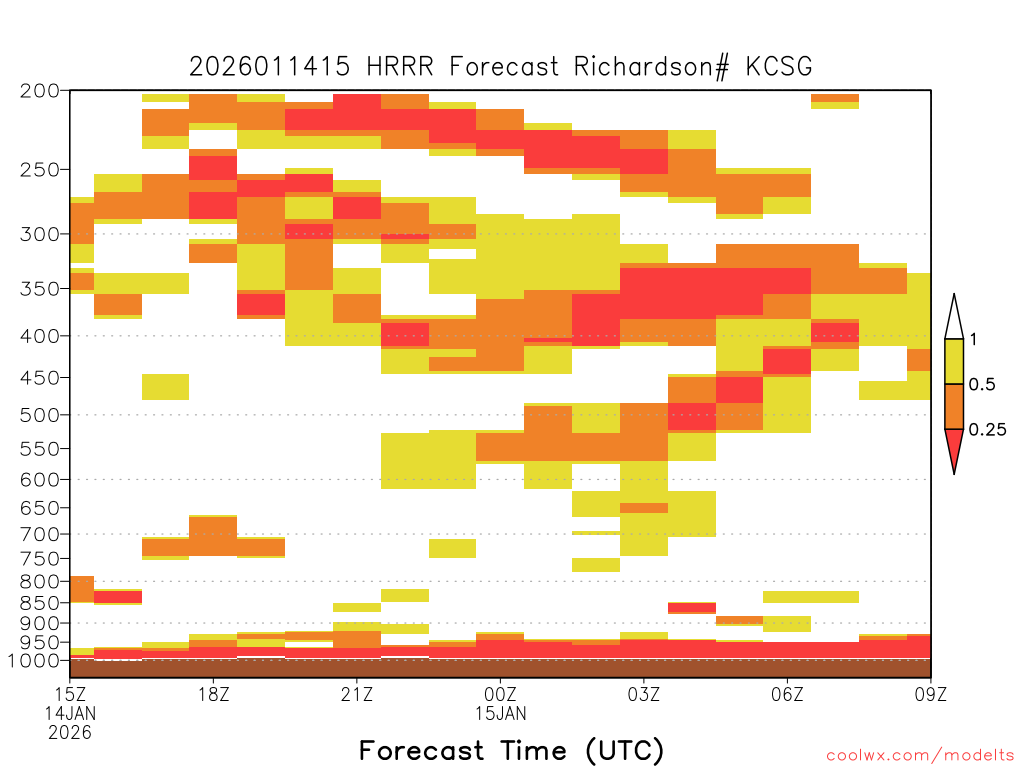 2026011415 HRRR Forecast Richardson# KCSG

200
250
300
350
400
450
500
550
600
650
700
750
800
850
900
950
1000

1
0.5
0.25

15Z 14JAN 2026
18Z
21Z
00Z 15JAN
03Z
06Z
09Z

Forecast Time (UTC)

coolwx.com/modelts